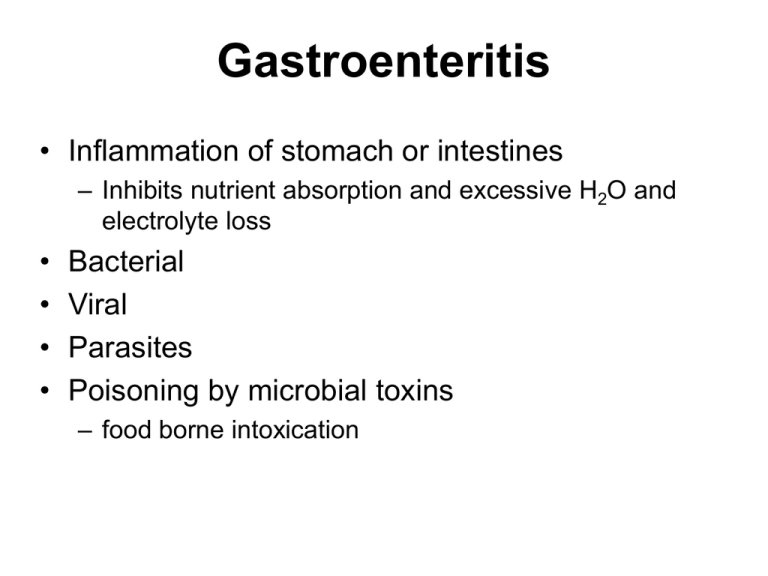 Gastroenteritis

• Inflammation of stomach or intestines
– Inhibits nutrient absorption and excessive $H_2O$ and electrolyte loss
• Bacterial
• Viral
• Parasites
• Poisoning by microbial toxins
– food borne intoxication